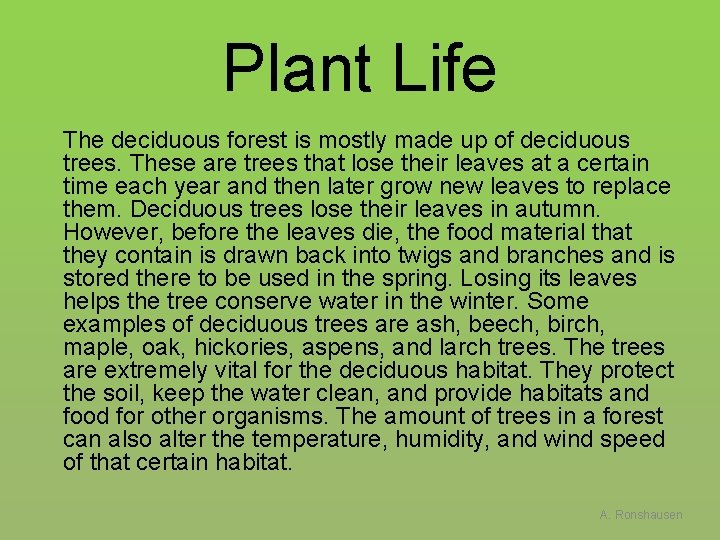 Plant Life

The deciduous forest is mostly made up of deciduous trees. These are trees that lose their leaves at a certain time each year and then later grow new leaves to replace them. Deciduous trees lose their leaves in autumn. However, before the leaves die, the food material that they contain is drawn back into twigs and branches and is stored there to be used in the spring. Losing its leaves helps the tree conserve water in the winter. Some examples of deciduous trees are ash, beech, birch, maple, oak, hickories, aspens, and larch trees. The trees are extremely vital for the deciduous habitat. They protect the soil, keep the water clean, and provide habitats and food for other organisms. The amount of trees in a forest can also alter the temperature, humidity, and wind speed of that certain habitat.

A. Ronshausen